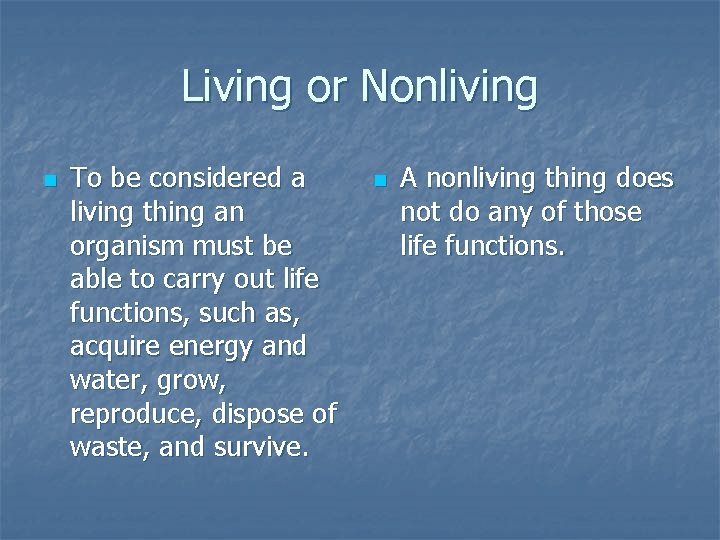 Living or Nonliving

To be considered a living thing an organism must be able to carry out life functions, such as, acquire energy and water, grow, reproduce, dispose of waste, and survive.

A nonliving thing does not do any of those life functions.